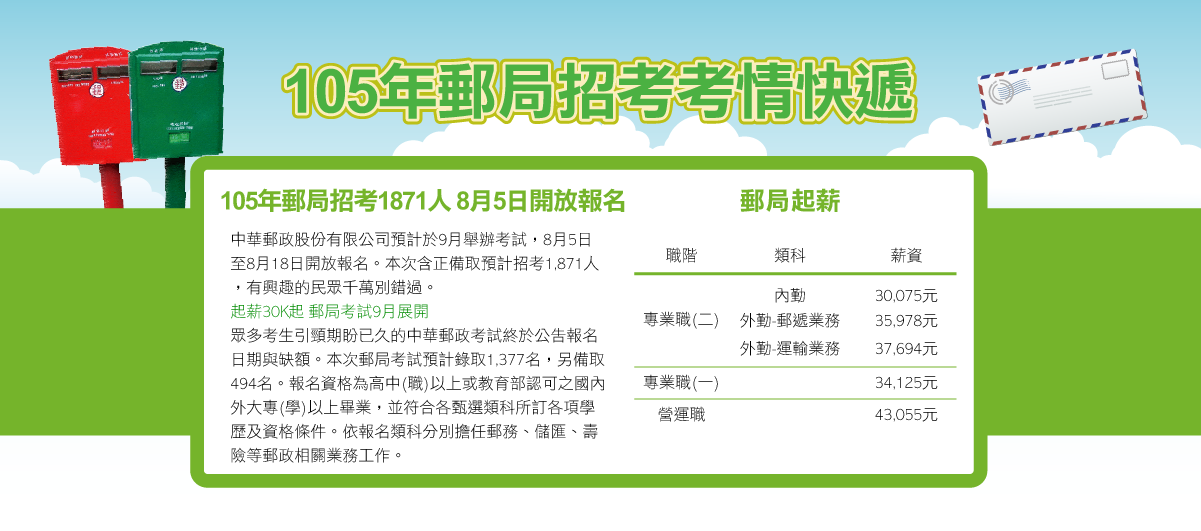 105年郵局招考考情快遞

105年郵局招考1871人 8月5日開放報名

中華郵政股份有限公司預計於9月舉辦考試，8月5日至8月18日開放報名。本次含正備取預計招考1,871人，有興趣的民眾千萬別錯過。

起薪30K起 郵局考試9月展開

眾多考生引頸期盼已久的中華郵政考試終於公告報名日期與缺額。本次郵局考試預計錄取1,377名，另備取494名。報名資格為高中(職)以上或教育部認可之國內外大專(學)以上畢業，並符合各甄選類科所訂各項學歷及資格條件。依報名類科分別擔任郵務、儲匯、壽險等郵政相關業務工作。

郵局起薪

| 職階 | 類科 | 薪資 |
|---|---|---|
| 專業職(二) | 內勤 | 30,075元 |
| | 外勤-郵遞業務 | 35,978元 |
| | 外勤-運輸業務 | 37,694元 |
| 專業職(一) | | 34,125元 |
| 營運職 | | 43,055元 |